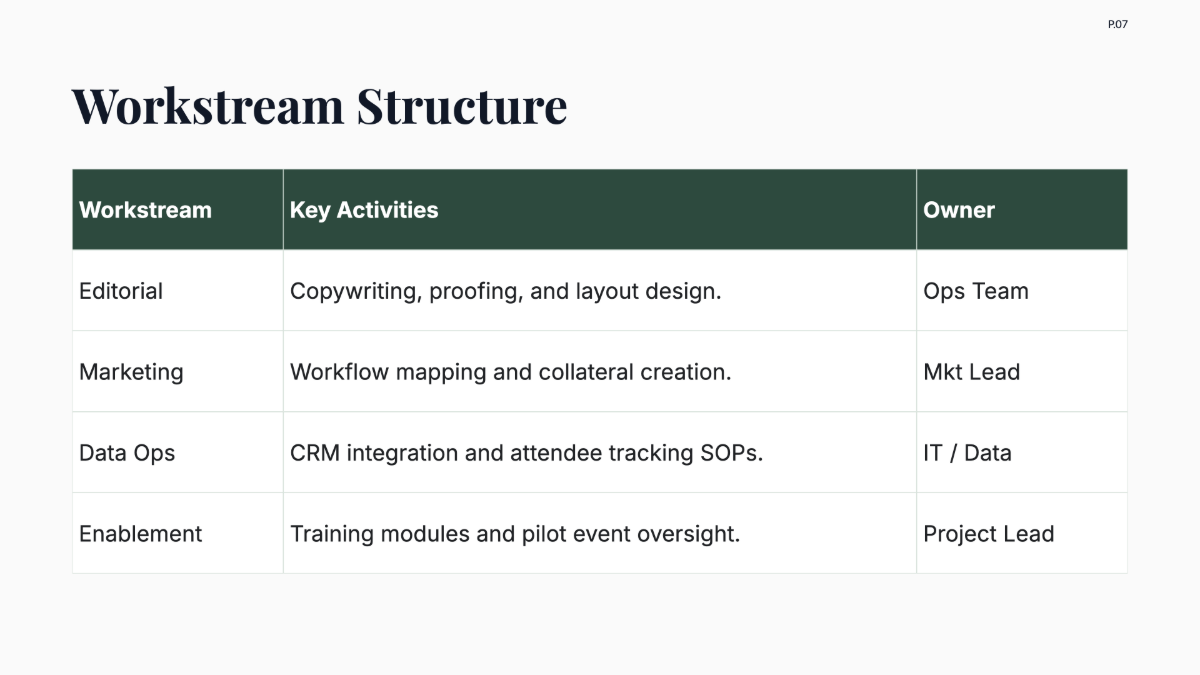 P.07

Workstream Structure

| Workstream | Key Activities | Owner |
|---|---|---|
| Editorial | Copywriting, proofing, and layout design. | Ops Team |
| Marketing | Workflow mapping and collateral creation. | Mkt Lead |
| Data Ops | CRM integration and attendee tracking SOPs. | IT / Data |
| Enablement | Training modules and pilot event oversight. | Project Lead |